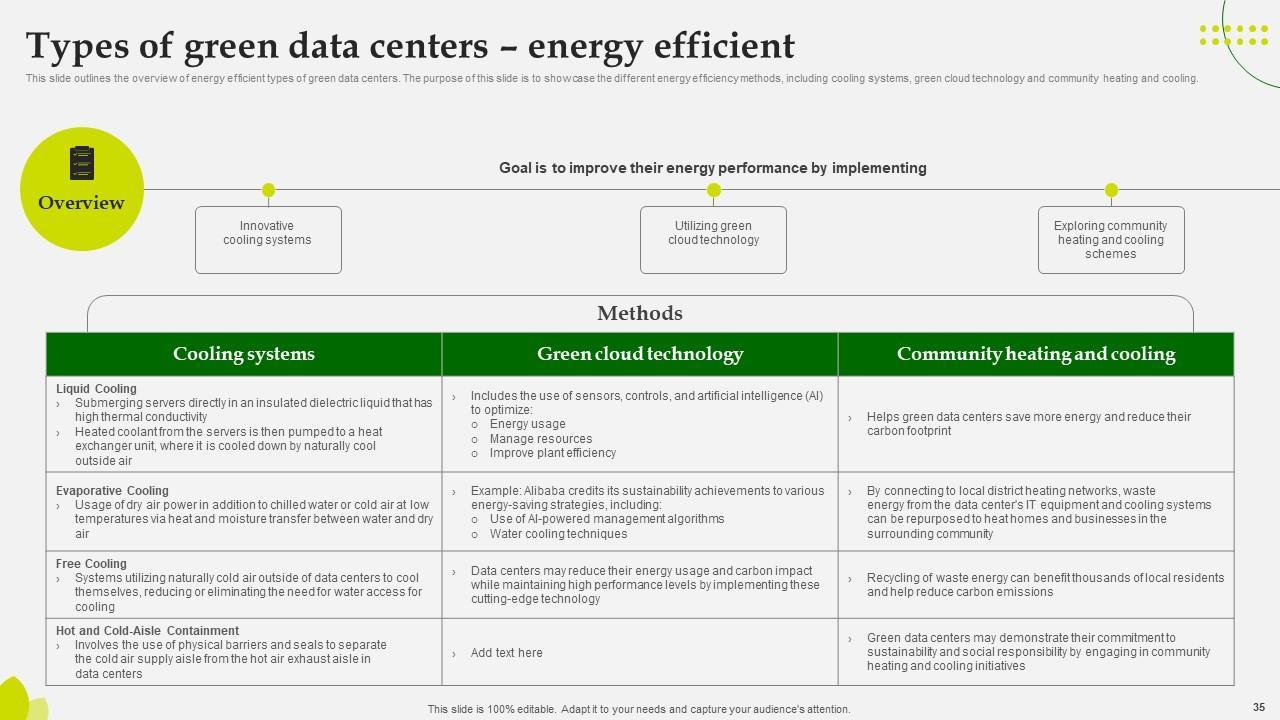 Types of green data centers – energy efficient

This slide outlines the overview of energy efficient types of green data centers. The purpose of this slide is to showcase the different energy efficiency methods, including cooling systems, green cloud technology and community heating and cooling.

Overview

Goal is to improve their energy performance by implementing

Innovative cooling systems

Utilizing green cloud technology

Exploring community heating and cooling schemes

Methods

| Cooling systems | Green cloud technology | Community heating and cooling |
|---|---|---|
| Liquid Cooling › Submerging servers directly in an insulated dielectric liquid that has high thermal conductivity › Heated coolant from the servers is then pumped to a heat exchanger unit, where it is cooled down by naturally cool outside air | › Includes the use of sensors, controls, and artificial intelligence (AI) to optimize: o Energy usage o Manage resources o Improve plant efficiency | › Helps green data centers save more energy and reduce their carbon footprint |
| Evaporative Cooling › Usage of dry air power in addition to chilled water or cold air at low temperatures via heat and moisture transfer between water and dry air | › Example: Alibaba credits its sustainability achievements to various energy-saving strategies, including: o Use of AI-powered management algorithms o Water cooling techniques | › By connecting to local district heating networks, waste energy from the data center's IT equipment and cooling systems can be repurposed to heat homes and businesses in the surrounding community |
| Free Cooling › Systems utilizing naturally cold air outside of data centers to cool themselves, reducing or eliminating the need for water access for cooling | › Data centers may reduce their energy usage and carbon impact while maintaining high performance levels by implementing these cutting-edge technology | › Recycling of waste energy can benefit thousands of local residents and help reduce carbon emissions |
| Hot and Cold-Aisle Containment › Involves the use of physical barriers and seals to separate the cold air supply aisle from the hot air exhaust aisle in data centers | › Add text here | › Green data centers may demonstrate their commitment to sustainability and social responsibility by engaging in community heating and cooling initiatives |

This slide is 100% editable. Adapt it to your needs and capture your audience's attention.

35